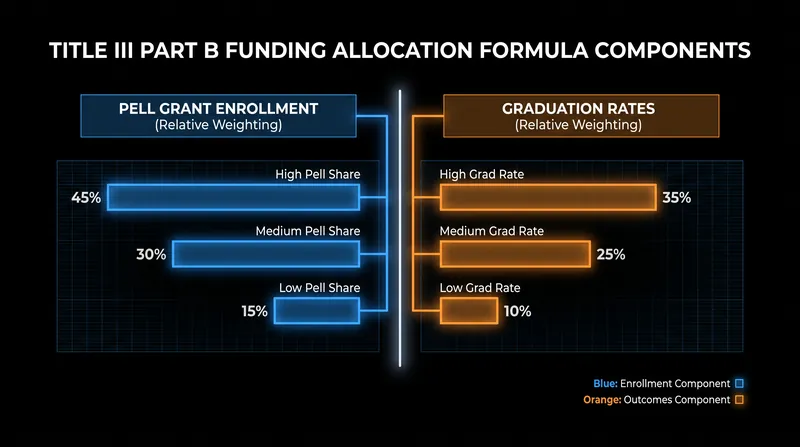 TITLE III PART B FUNDING ALLOCATION FORMULA COMPONENTS

PELL GRANT ENROLLMENT
(Relative Weighting)

High Pell Share
45%
Medium Pell Share
30%
Low Pell Share
15%

GRADUATION RATES
(Relative Weighting)

High Grad Rate
35%
Medium Grad Rate
25%
Low Grad Rate
10%

Blue: Enrollment Component
Orange: Outcomes Component